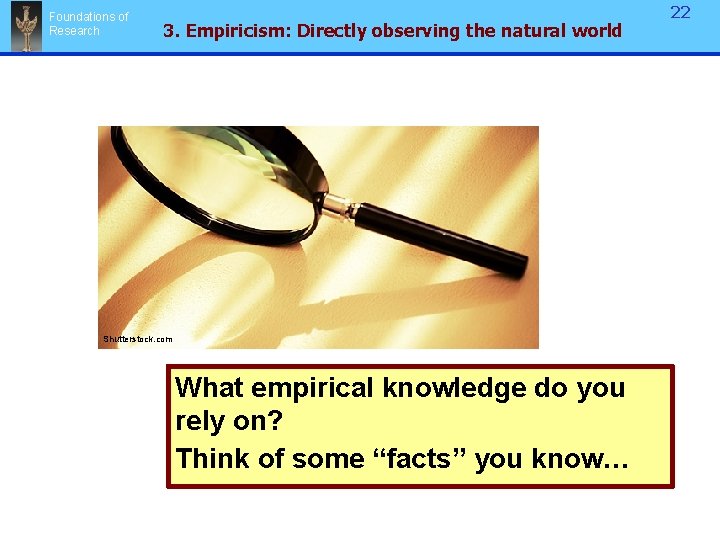 Foundations of Research

3. Empiricism: Directly observing the natural world

22

Shutterstock.com

What empirical knowledge do you rely on?

Think of some “facts” you know…